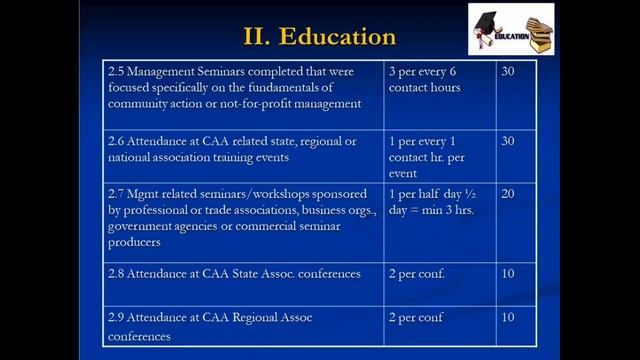 II. Education

EDUCATION

| | | |
|---|---|---|
| 2.5 Management Seminars completed that were focused specifically on the fundamentals of community action or not-for-profit management | 3 per every 6 contact hours | 30 |
| 2.6 Attendance at CAA related state, regional or national association training events | 1 per every 1 contact hr. per event | 30 |
| 2.7 Mgmt related seminars/workshops sponsored by professional or trade associations, business orgs., government agencies or commercial seminar producers | 1 per half day ½ day = min 3 hrs. | 20 |
| 2.8 Attendance at CAA State Assoc. conferences | 2 per conf. | 10 |
| 2.9 Attendance at CAA Regional Assoc conferences | 2 per conf | 10 |